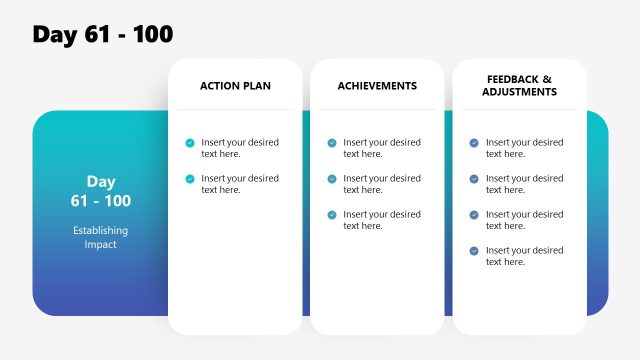 Day 61 - 100

Day
61 - 100

Establishing Impact

ACTION PLAN

Insert your desired text here.

Insert your desired text here.

ACHIEVEMENTS

Insert your desired text here.

Insert your desired text here.

Insert your desired text here.

FEEDBACK & ADJUSTMENTS

Insert your desired text here.

Insert your desired text here.

Insert your desired text here.

Insert your desired text here.